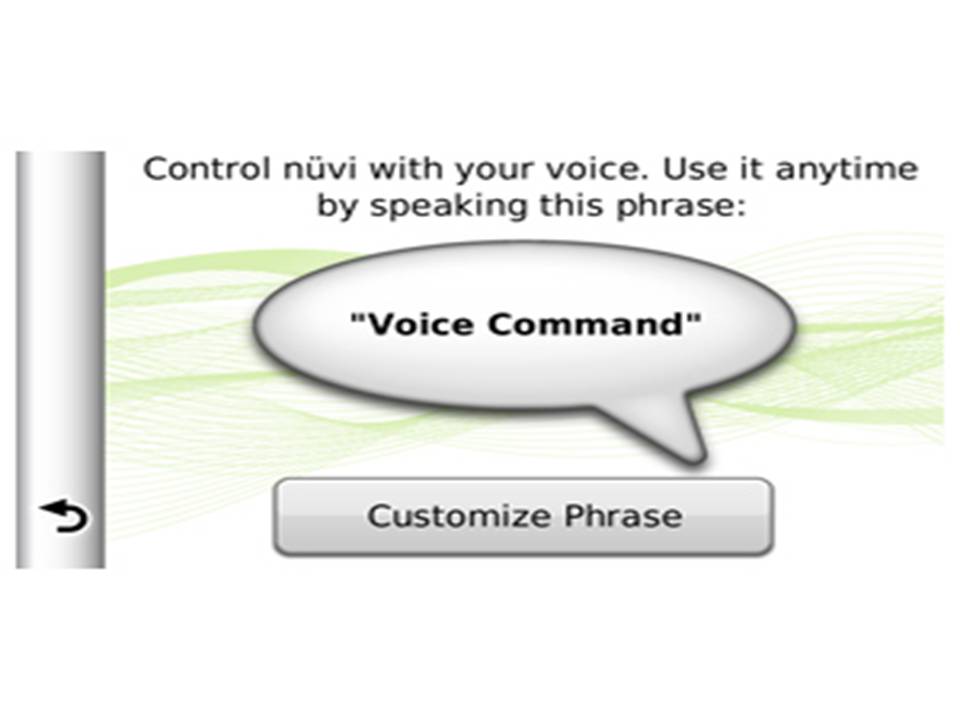 Control nüvi with your voice. Use it anytime by speaking this phrase:

"Voice Command"

Customize Phrase